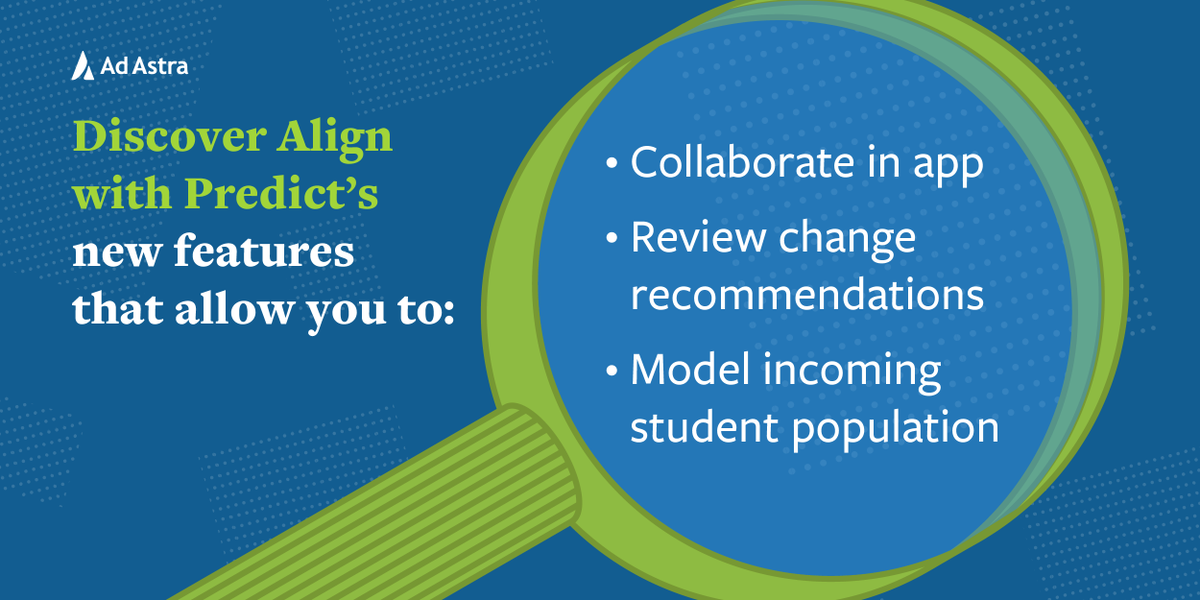 Ad Astra

Discover Align with Predict's new features that allow you to:

• Collaborate in app
• Review change recommendations
• Model incoming student population